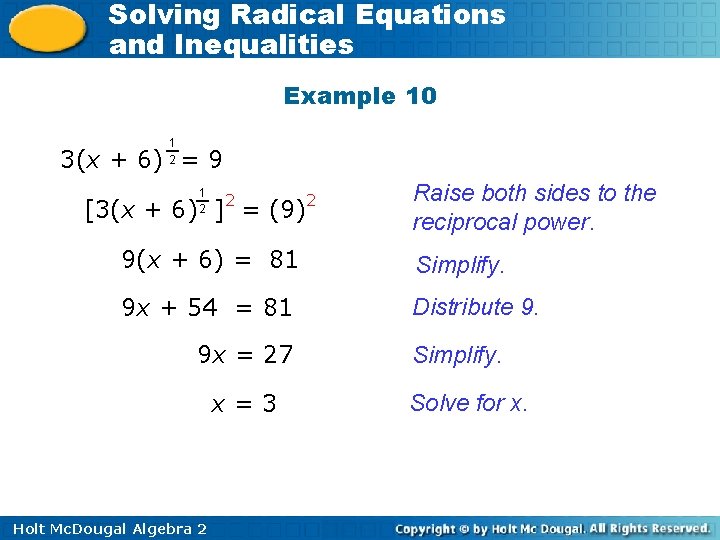 Solving Radical Equations and Inequalities

Example 10

$3(x + 6)^{\frac{1}{2}} = 9$

$[3(x + 6)^{\frac{1}{2}}]^2 = (9)^2$

Raise both sides to the reciprocal power.

$9(x + 6) = 81$

Simplify.

$9x + 54 = 81$

Distribute 9.

$9x = 27$

Simplify.

$x = 3$

Solve for x.

Holt McDougal Algebra 2

Copyright © by Holt Mc Dougal. All Rights Reserved.